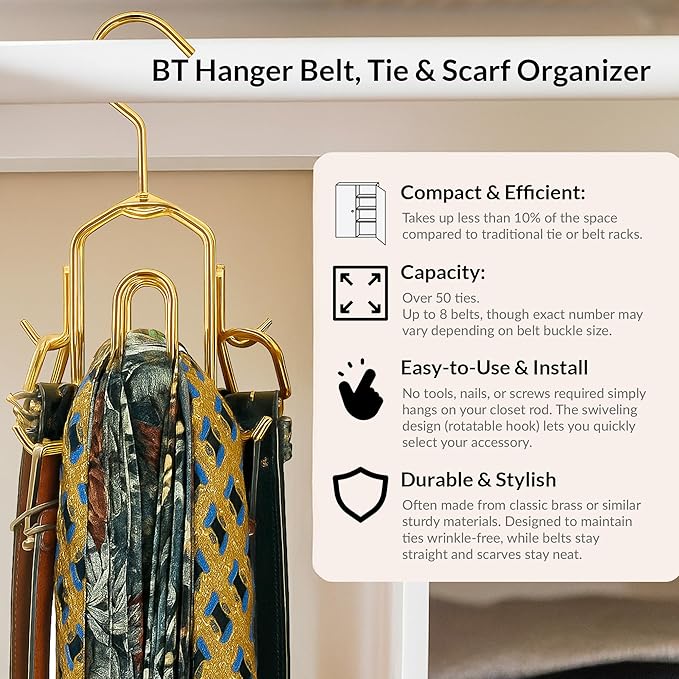 BT Hanger Belt, Tie & Scarf Organizer

Compact & Efficient:
Takes up less than 10% of the space compared to traditional tie or belt racks.

Capacity:
Over 50 ties.
Up to 8 belts, though exact number may vary depending on belt buckle size.

Easy-to-Use & Install
No tools, nails, or screws required simply hangs on your closet rod. The swiveling design (rotatable hook) lets you quickly select your accessory.

Durable & Stylish
Often made from classic brass or similar sturdy materials. Designed to maintain ties wrinkle-free, while belts stay straight and scarves stay neat.